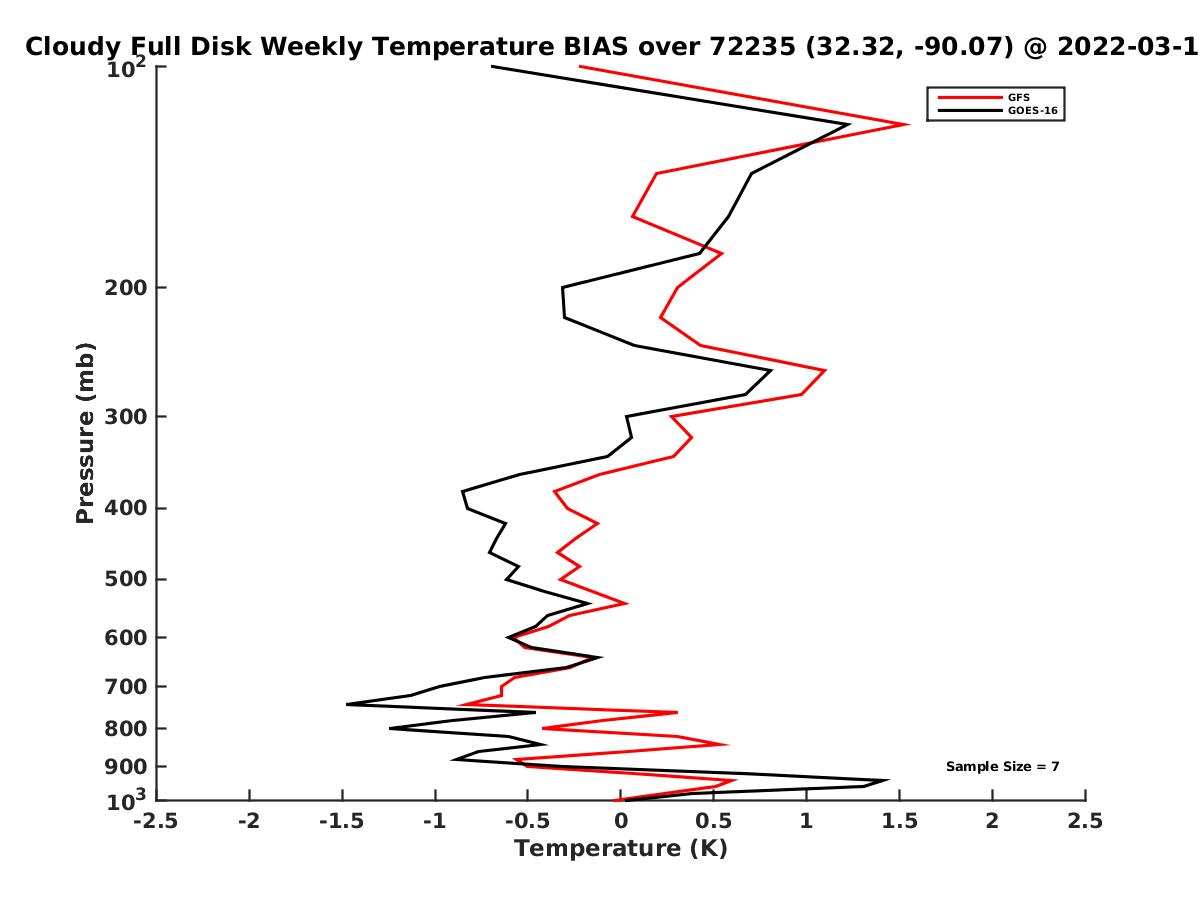 Cloudy Full Disk Weekly Temperature BIAS over 72235 (32.32, -90.07) @ 2022-03-1

GFS
GOES-16

Pressure (mb)

$10^2$
200
300
400
500
600
700
800
900
$10^3$

Sample Size = 7

-2.5 -2 -1.5 -1 -0.5 0 0.5 1 1.5 2 2.5
Temperature (K)